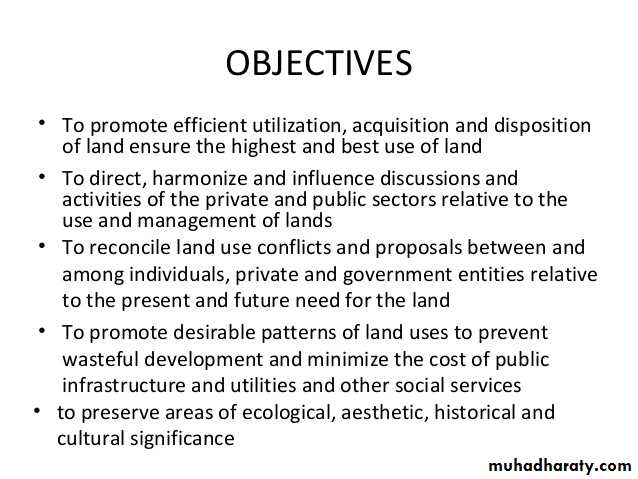 OBJECTIVES

• To promote efficient utilization, acquisition and disposition of land ensure the highest and best use of land

• To direct, harmonize and influence discussions and activities of the private and public sectors relative to the use and management of lands

• To reconcile land use conflicts and proposals between and among individuals, private and government entities relative to the present and future need for the land

• To promote desirable patterns of land uses to prevent wasteful development and minimize the cost of public infrastructure and utilities and other social services

• to preserve areas of ecological, aesthetic, historical and cultural significance

muhadharaty.com